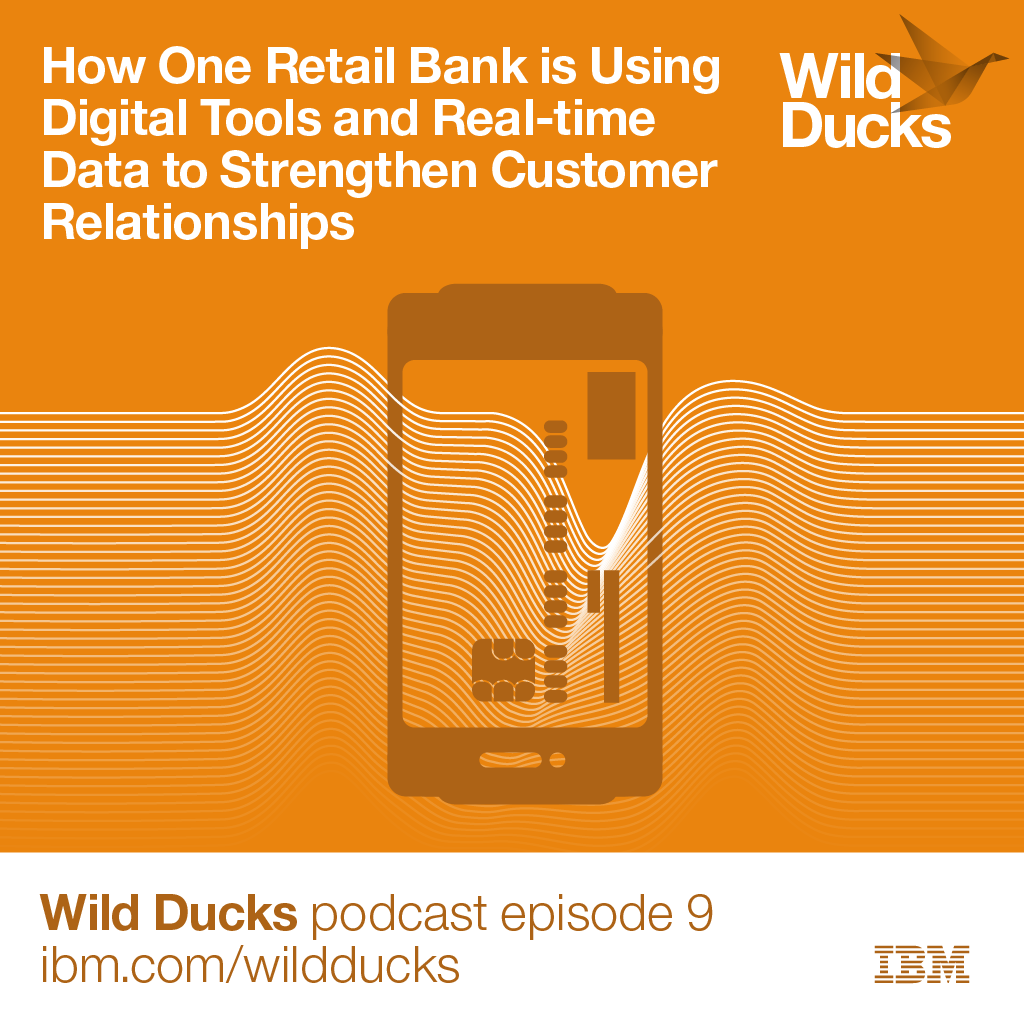 How One Retail Bank is Using Digital Tools and Real-time Data to Strengthen Customer Relationships

Wild Ducks

Wild Ducks podcast episode 9
ibm.com/wildducks

IBM